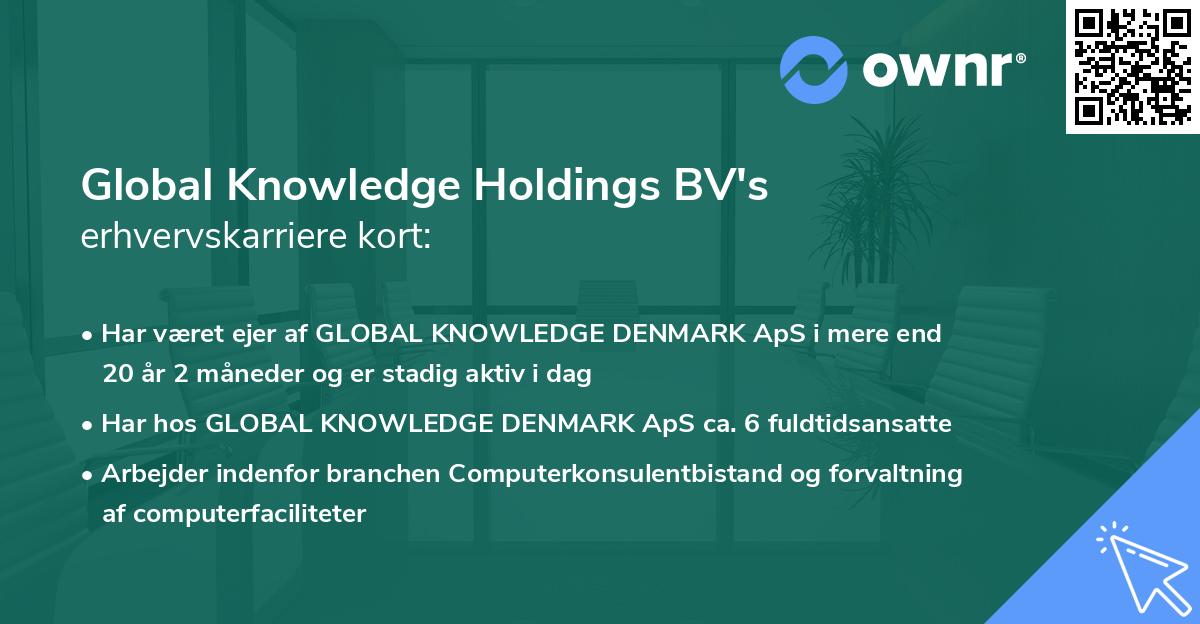 ownr®

Global Knowledge Holdings BV's
erhvervskarriere kort:

• Har været ejer af GLOBAL KNOWLEDGE DENMARK ApS i mere end 20 år 2 måneder og er stadig aktiv i dag
• Har hos GLOBAL KNOWLEDGE DENMARK ApS ca. 6 fuldtidsansatte
• Arbejder indenfor branchen Computerkonsulentbistand og forvaltning af computerfaciliteter